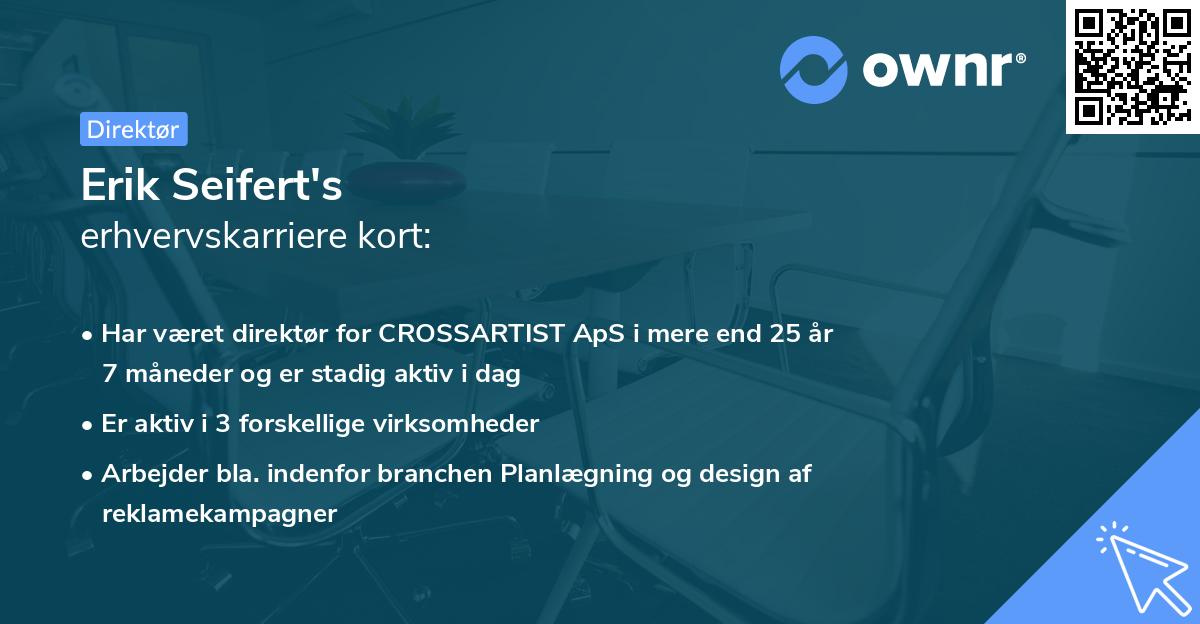 ownr®

Direktør

Erik Seifert's
erhvervskarriere kort:

• Har været direktør for CROSSARTIST ApS i mere end 25 år 7 måneder og er stadig aktiv i dag

• Er aktiv i 3 forskellige virksomheder

• Arbejder bla. indenfor branchen Planlægning og design af reklamekampagner